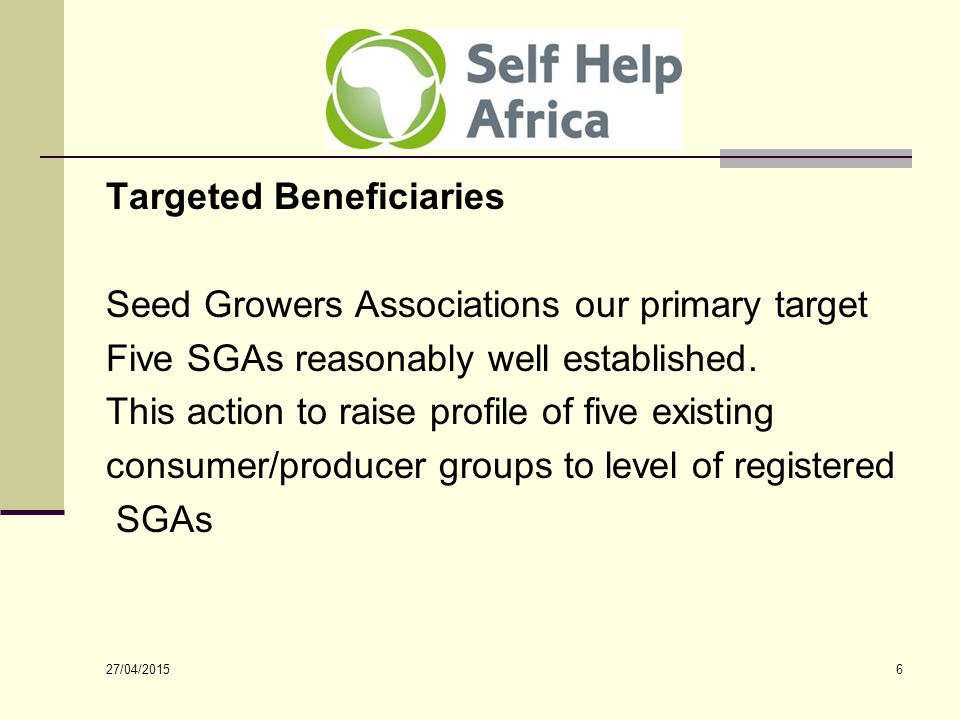 Self Help Africa

Targeted Beneficiaries

Seed Growers Associations our primary target
Five SGAs reasonably well established.
This action to raise profile of five existing consumer/producer groups to level of registered SGAs

27/04/2015

6